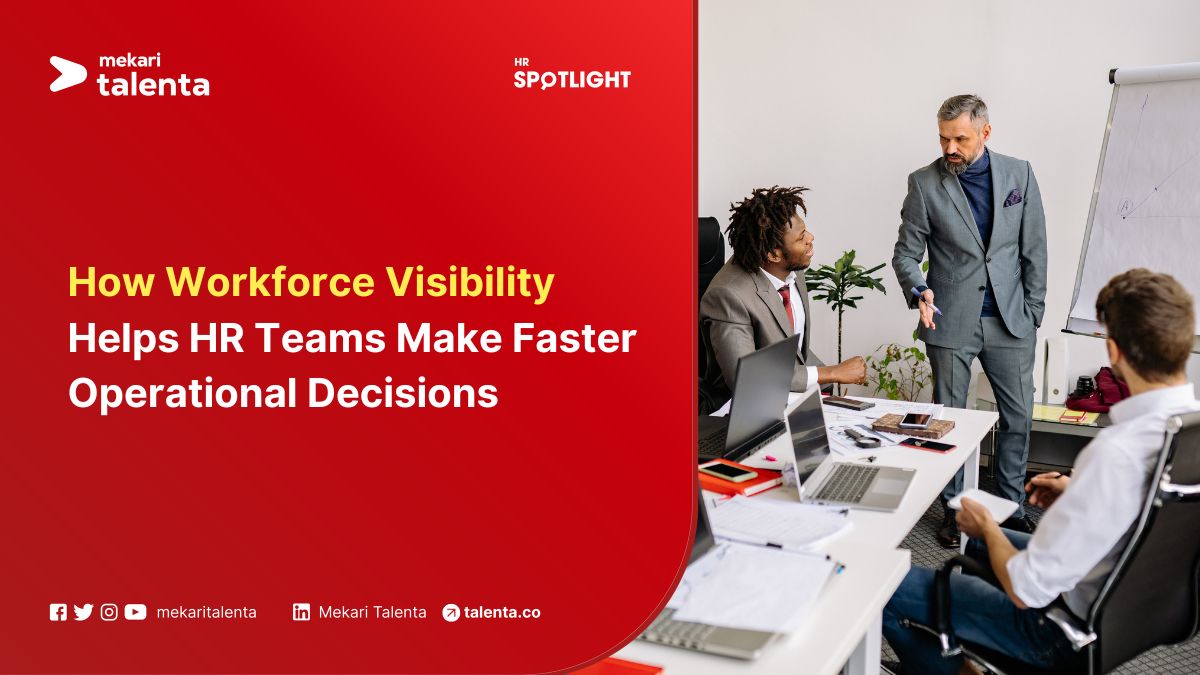 mekari talenta

HR SPOTLIGHT

How Workforce Visibility Helps HR Teams Make Faster Operational Decisions

mekaritalenta Mekari Talenta talenta.co